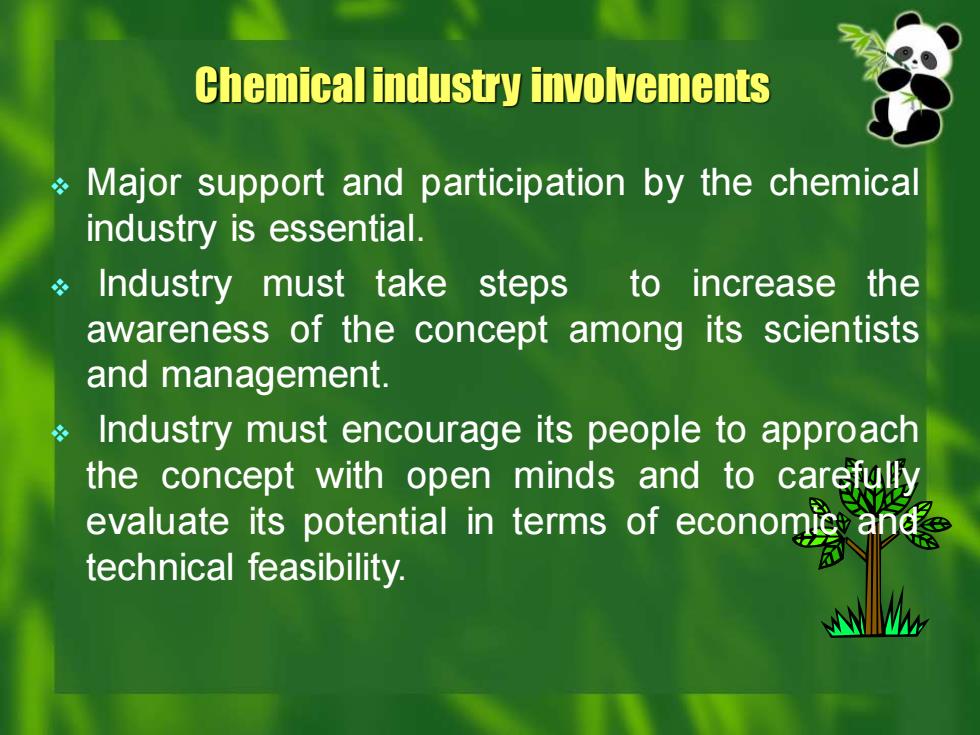 Chemical industry involvements

❖ Major support and participation by the chemical industry is essential.

❖ Industry must take steps to increase the awareness of the concept among its scientists and management.

❖ Industry must encourage its people to approach the concept with open minds and to carefully evaluate its potential in terms of economic and technical feasibility.